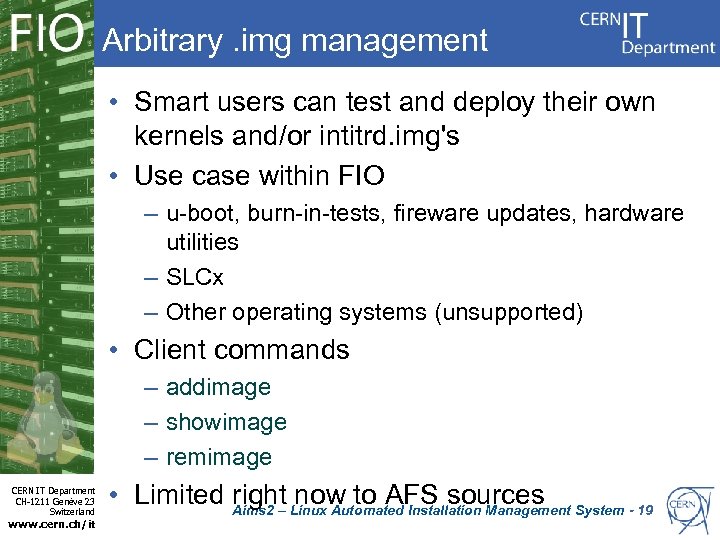 FIO Arbitrary .img management

CERN IT Department

• Smart users can test and deploy their own kernels and/or intitrd.img's
• Use case within FIO
– u-boot, burn-in-tests, fireware updates, hardware utilities
– SLCx
– Other operating systems (unsupported)
• Client commands
– addimage
– showimage
– remimage
• Limited right now to AFS sources

CERN IT Department
CH-1211 Genève 23
Switzerland
www.cern.ch/it

Aims2 – Linux Automated Installation Management System - 19

CERN